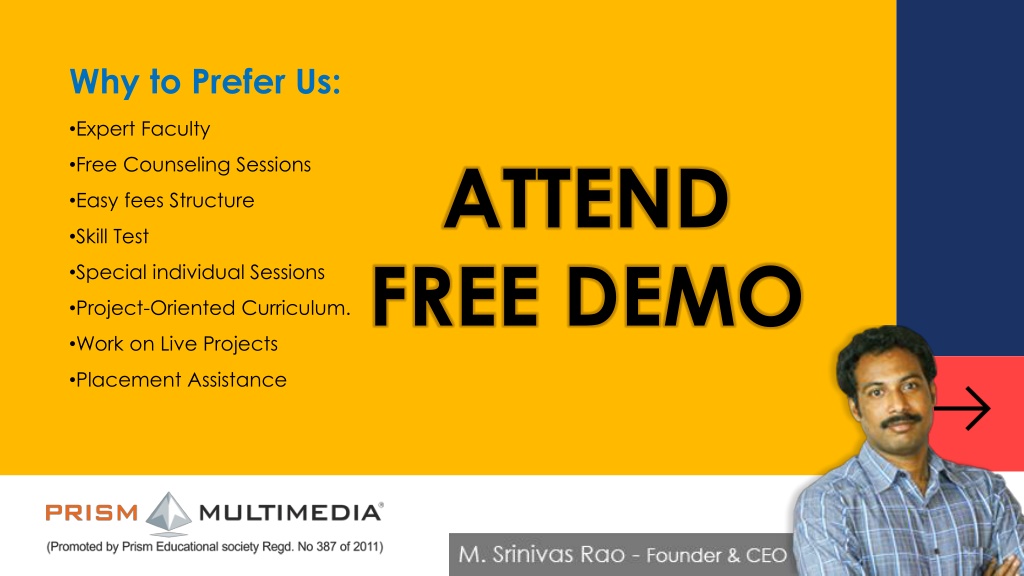 Why to Prefer Us:

•Expert Faculty
•Free Counseling Sessions
•Easy fees Structure
•Skill Test
•Special individual Sessions
•Project-Oriented Curriculum.
•Work on Live Projects
•Placement Assistance

ATTEND FREE DEMO

PRISM MULTIMEDIA®

(Promoted by Prism Educational society Regd. No 387 of 2011)

M. Srinivas Rao - Founder & CEO